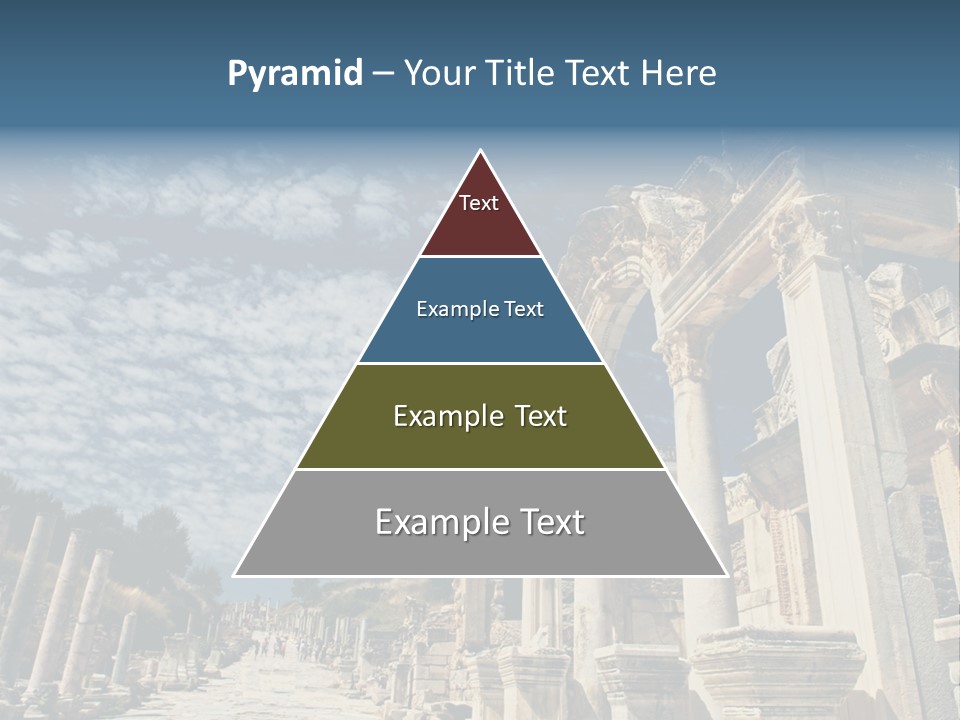 Pyramid – Your Title Text Here

Text

Example Text

Example Text

Example Text